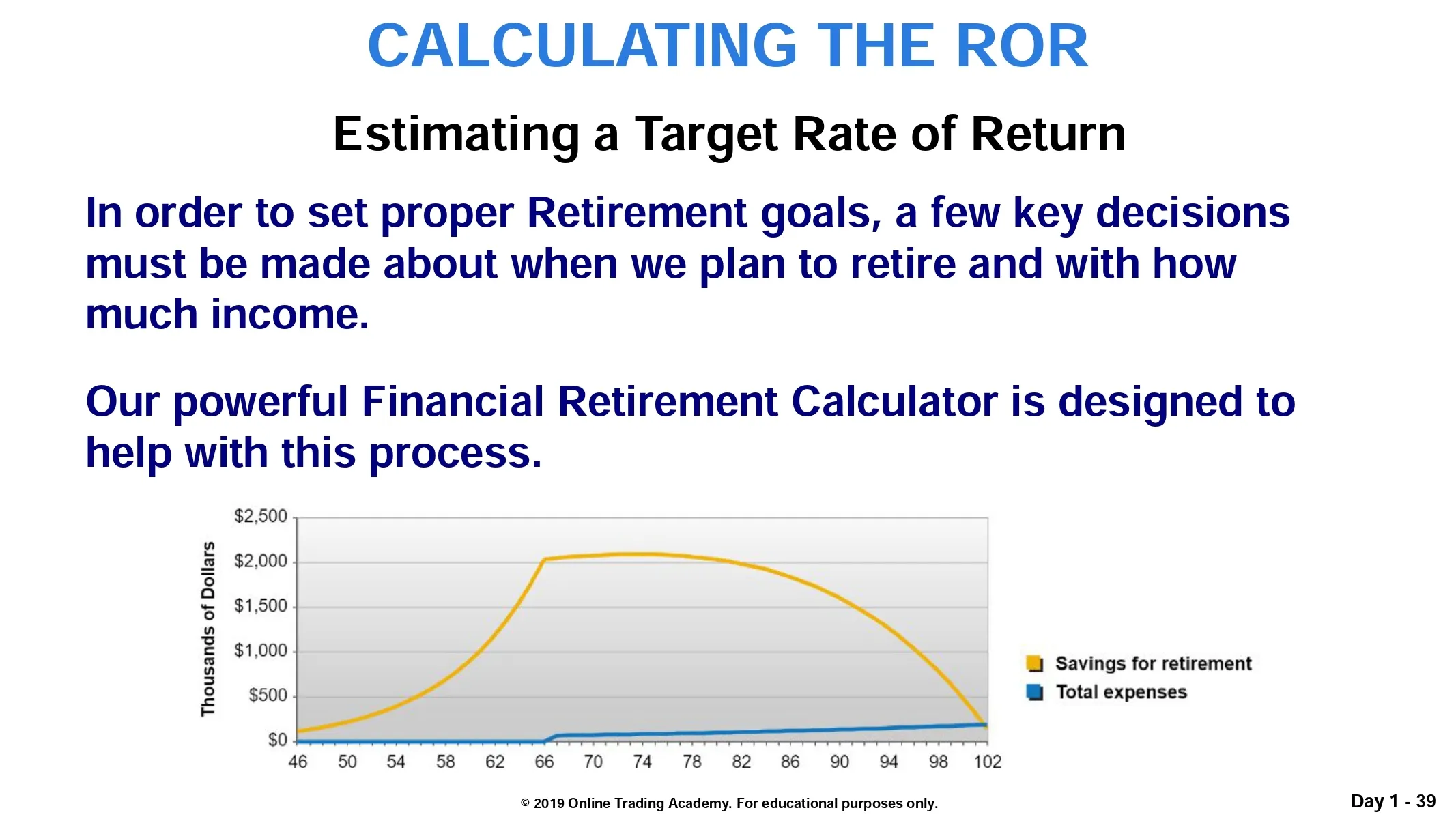 CALCULATING THE ROR

Estimating a Target Rate of Return

In order to set proper Retirement goals, a few key decisions must be made about when we plan to retire and with how much income.

Our powerful Financial Retirement Calculator is designed to help with this process.

Thousands of Dollars

$2,500
$2,000
$1,500
$1,000
$500
$0

46 50 54 58 62 66 70 74 78 82 86 90 94 98 102

Savings for retirement
Total expenses

© 2019 Online Trading Academy. For educational purposes only.

Day 1 - 39